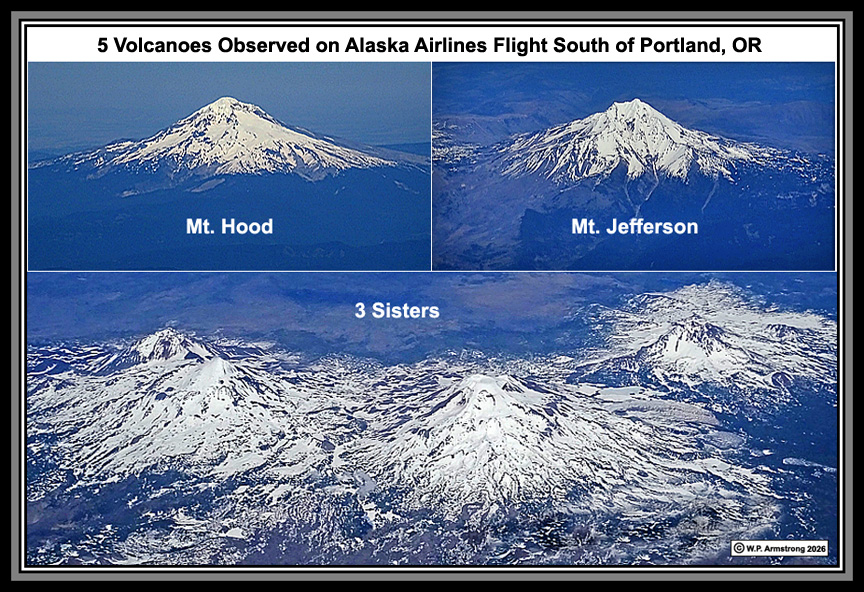 5 Volcanoes Observed on Alaska Airlines Flight South of Portland, OR

Mt. Hood

Mt. Jefferson

3 Sisters

© W.P. Armstrong 2026